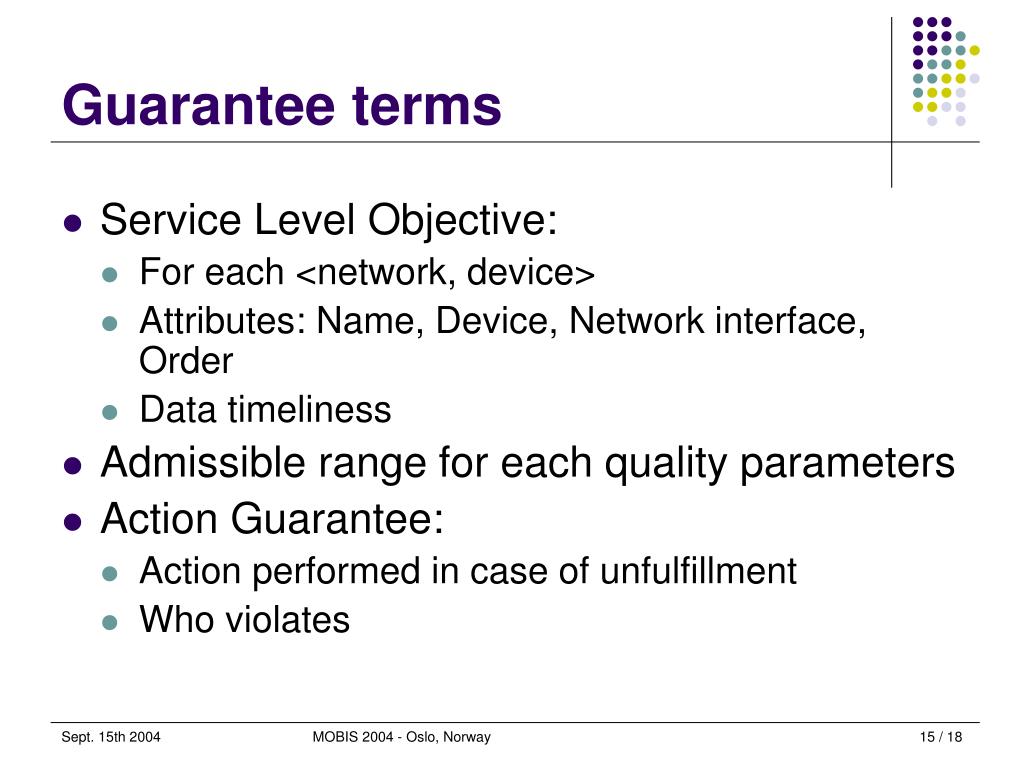 Guarantee terms

- Service Level Objective:
  - For each <network, device>
  - Attributes: Name, Device, Network interface, Order
  - Data timeliness
- Admissible range for each quality parameters
- Action Guarantee:
  - Action performed in case of unfulfillment
  - Who violates

Sept. 15th 2004 MOBIS 2004 - Oslo, Norway 15 / 18